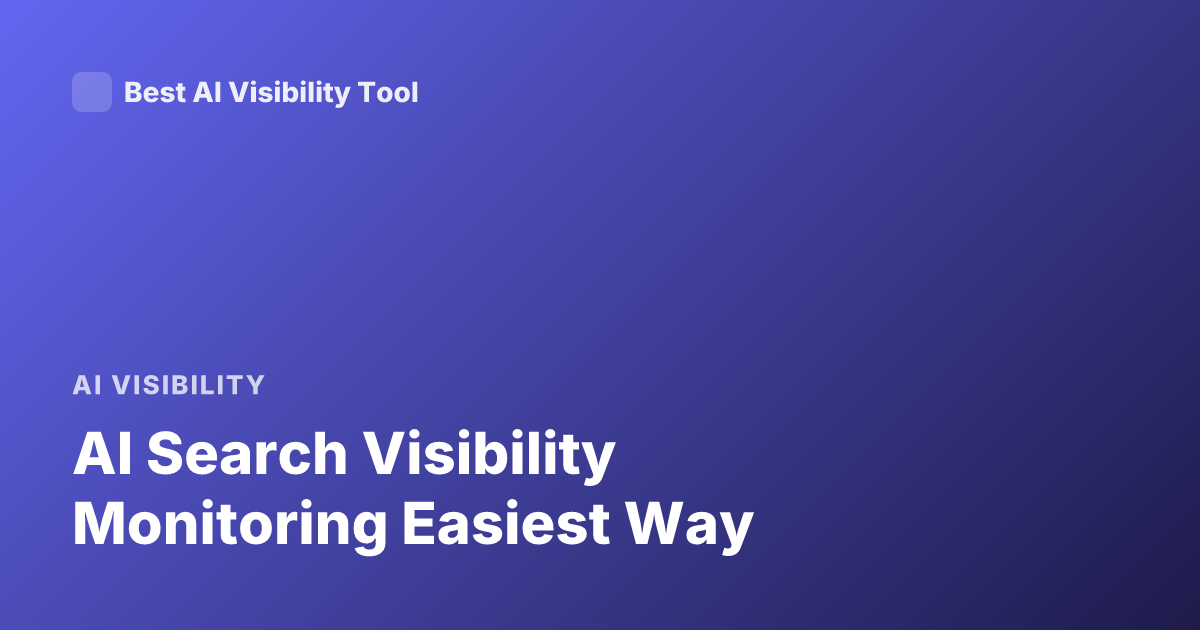 Best AI Visibility Tool

AI VISIBILITY

AI Search Visibility Monitoring Easiest Way